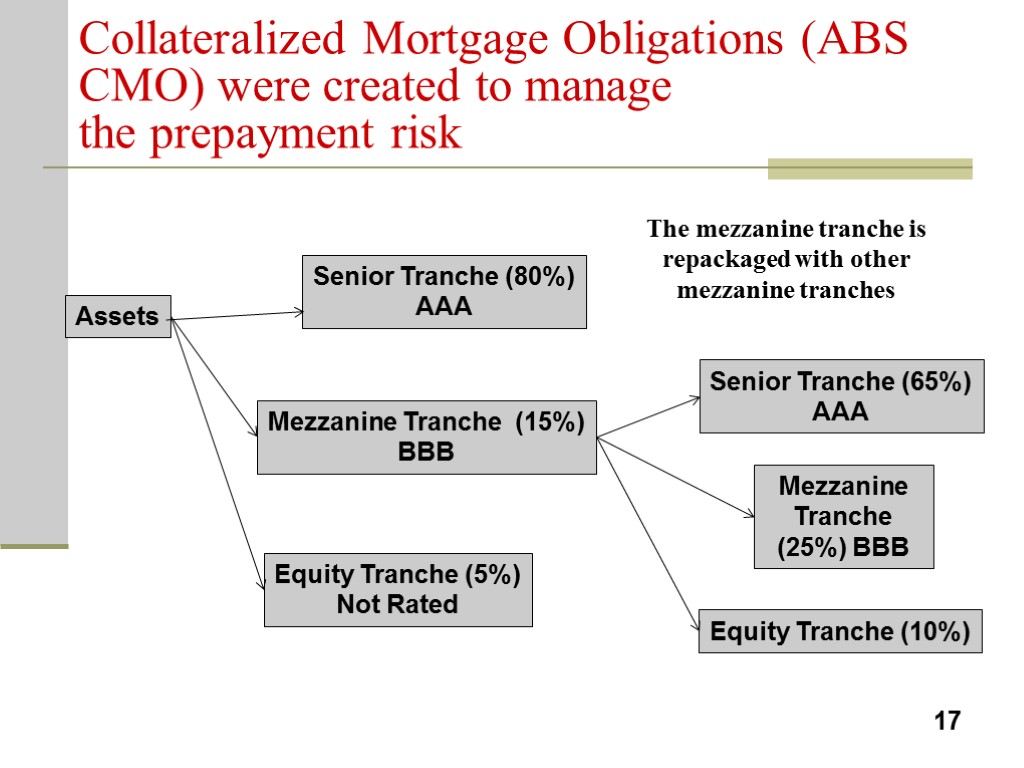 Collateralized Mortgage Obligations (ABS CMO) were created to manage the prepayment risk

The mezzanine tranche is repackaged with other mezzanine tranches

Assets

Senior Tranche (80%)
AAA

Mezzanine Tranche (15%)
BBB

Equity Tranche (5%)
Not Rated

Senior Tranche (65%)
AAA

Mezzanine Tranche (25%) BBB

Equity Tranche (10%)

17